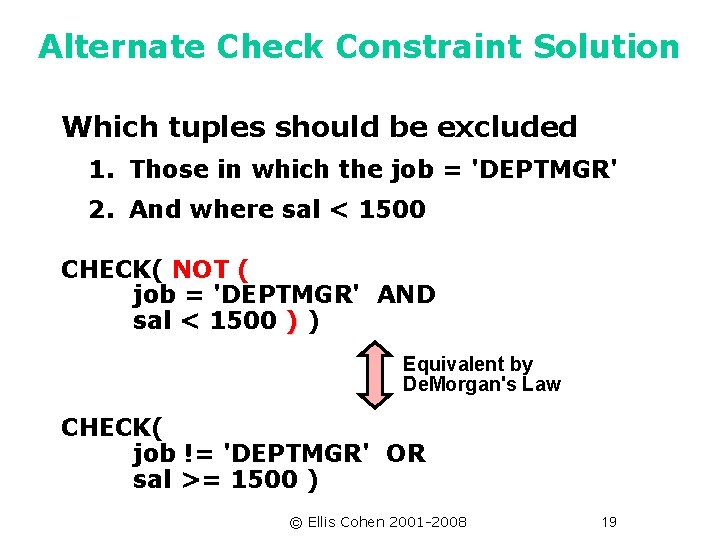 Alternate Check Constraint Solution

Which tuples should be excluded

1. Those in which the job = 'DEPTMGR'

2. And where sal < 1500

CHECK( NOT (
job = 'DEPTMGR' AND
sal < 1500 ) )

Equivalent by DeMorgan's Law

CHECK(
job != 'DEPTMGR' OR
sal >= 1500 )

© Ellis Cohen 2001-2008

19